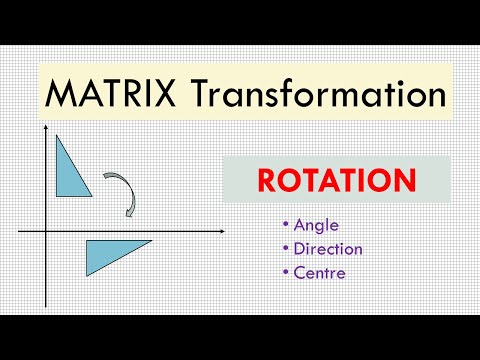 MATRIX Transformation

ROTATION

• Angle
• Direction
• Centre